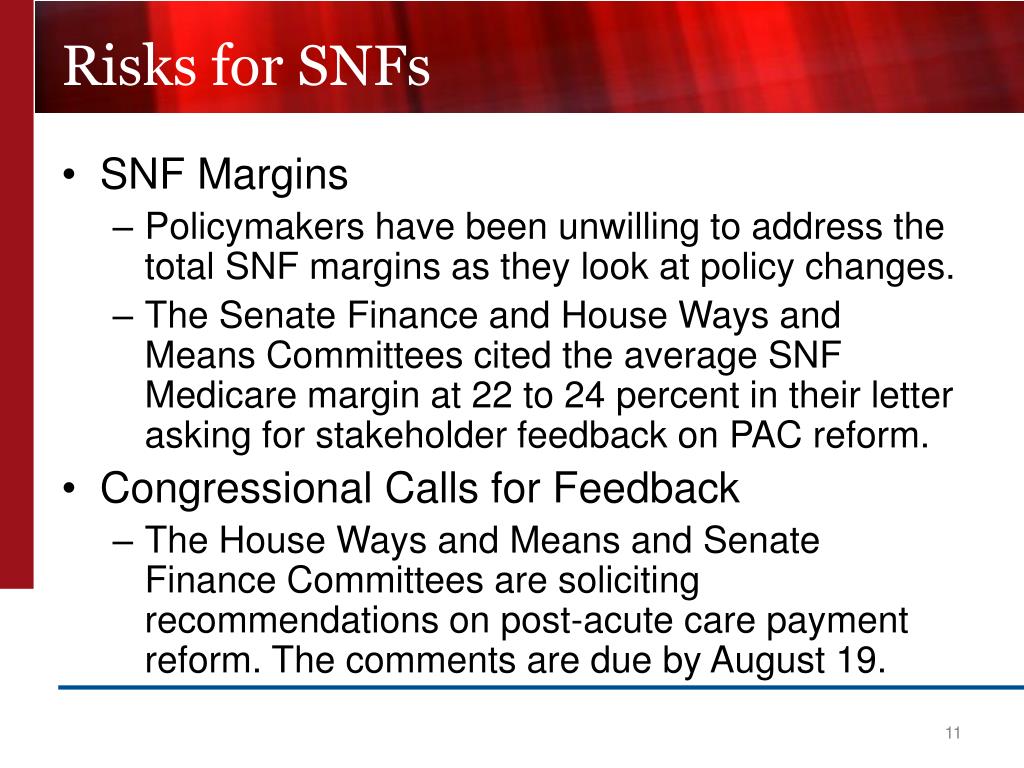 Risks for SNFs

• SNF Margins
– Policymakers have been unwilling to address the total SNF margins as they look at policy changes.
– The Senate Finance and House Ways and Means Committees cited the average SNF Medicare margin at 22 to 24 percent in their letter asking for stakeholder feedback on PAC reform.

• Congressional Calls for Feedback
– The House Ways and Means and Senate Finance Committees are soliciting recommendations on post-acute care payment reform. The comments are due by August 19.

11